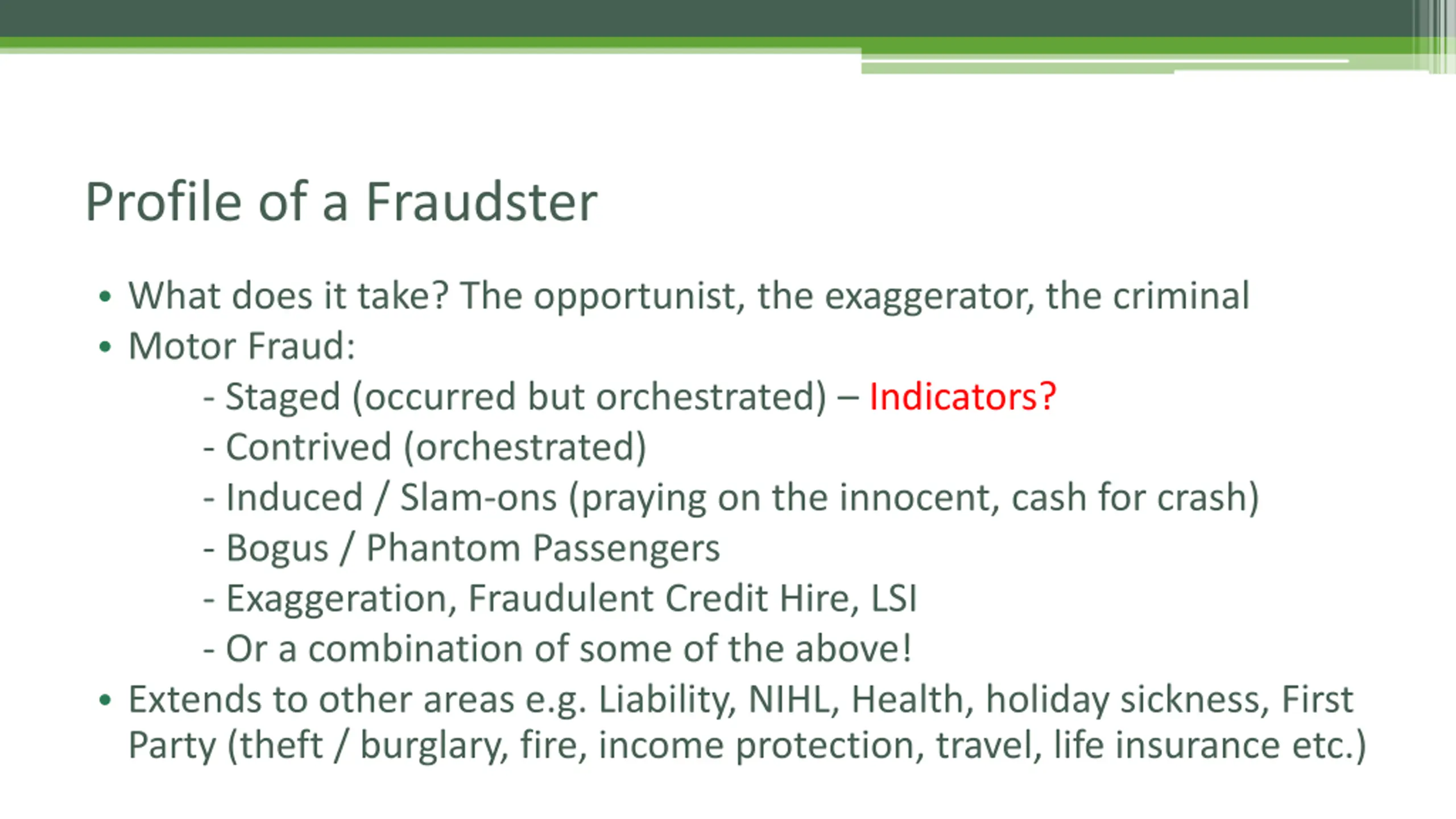 Profile of a Fraudster

• What does it take? The opportunist, the exaggerator, the criminal
• Motor Fraud:
- Staged (occurred but orchestrated) – Indicators?
- Contrived (orchestrated)
- Induced / Slam-ons (praying on the innocent, cash for crash)
- Bogus / Phantom Passengers
- Exaggeration, Fraudulent Credit Hire, LSI
- Or a combination of some of the above!
• Extends to other areas e.g. Liability, NIHL, Health, holiday sickness, First Party (theft / burglary, fire, income protection, travel, life insurance etc.)